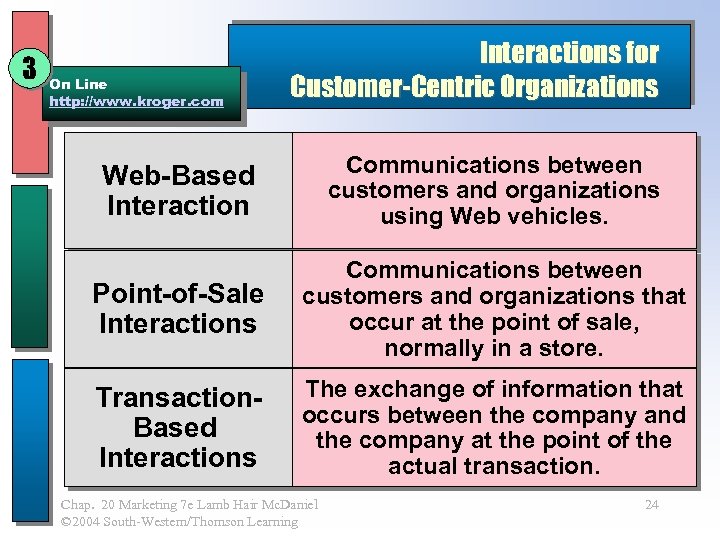 3

On Line
http://www.kroger.com

Interactions for Customer-Centric Organizations

| Web-Based Interaction | Communications between customers and organizations using Web vehicles. |
|---|---|
| Point-of-Sale Interactions | Communications between customers and organizations that occur at the point of sale, normally in a store. |
| Transaction-Based Interactions | The exchange of information that occurs between the company and the company at the point of the actual transaction. |

Chap. 20 Marketing 7e Lamb Hair McDaniel
©2004 South-Western/Thomson Learning

24